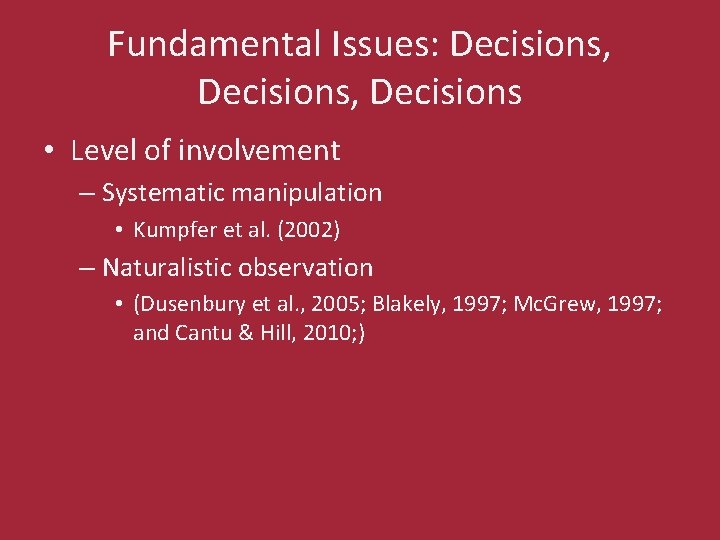 Fundamental Issues: Decisions, Decisions, Decisions

• Level of involvement

– Systematic manipulation

• Kumpfer et al. (2002)

– Naturalistic observation

• (Dusenbury et al., 2005; Blakely, 1997; McGrew, 1997; and Cantu & Hill, 2010;)